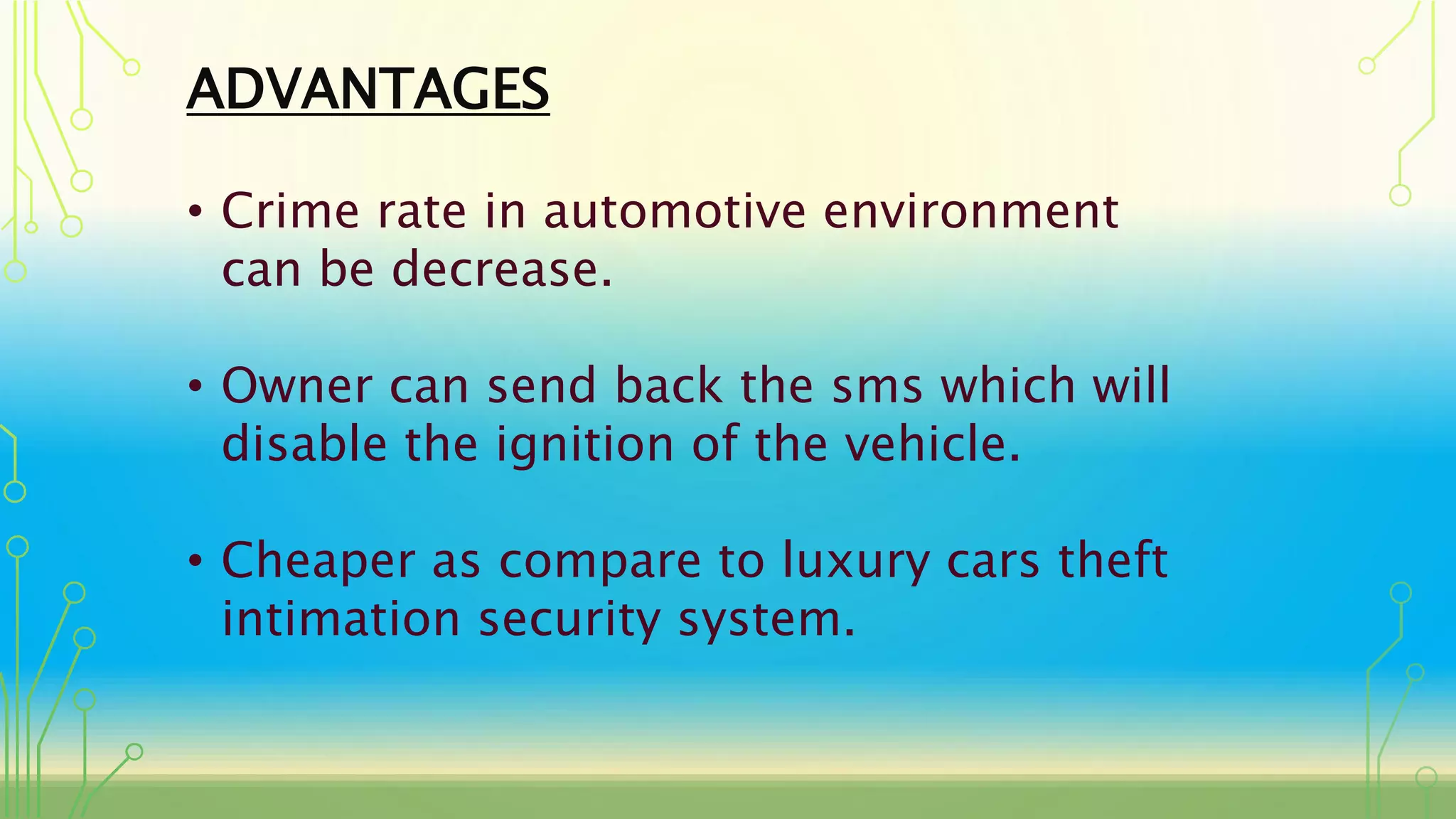 ADVANTAGES

• Crime rate in automotive environment can be decrease.

• Owner can send back the sms which will disable the ignition of the vehicle.

• Cheaper as compare to luxury cars theft intimation security system.